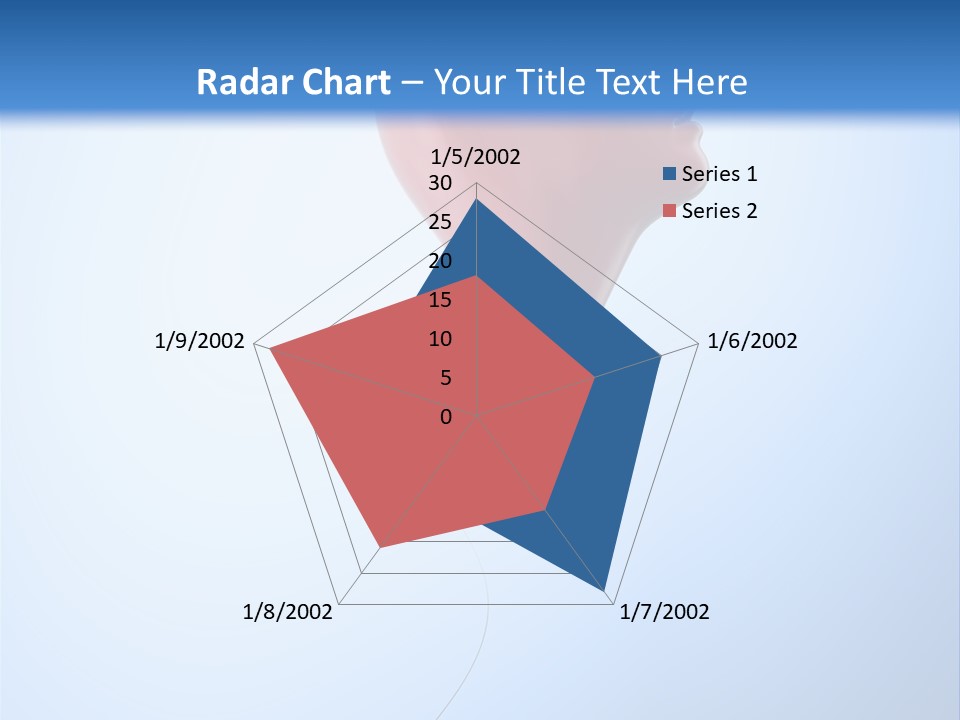 Radar Chart – Your Title Text Here

1/5/2002
30
25
20
15
10
5
0
1/6/2002
1/7/2002
1/8/2002
1/9/2002

Series 1
Series 2